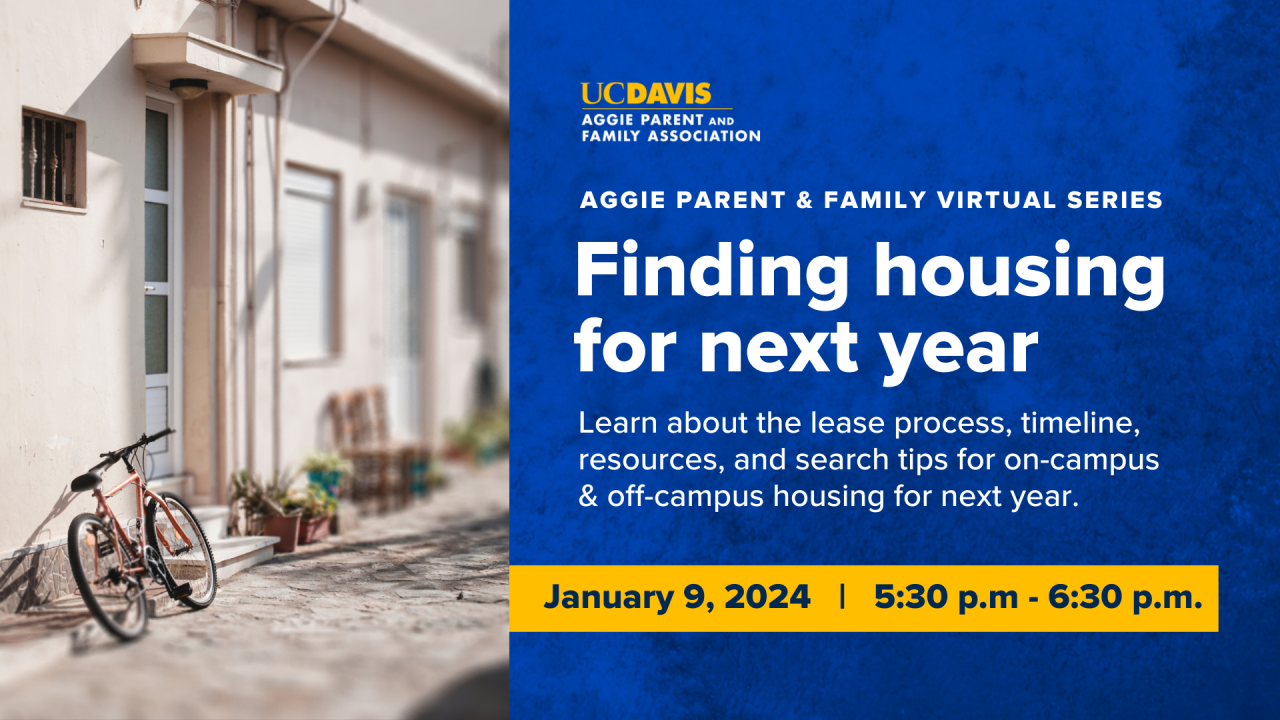 UCDAVIS
AGGIE PARENT AND FAMILY ASSOCIATION

AGGIE PARENT & FAMILY VIRTUAL SERIES

Finding housing for next year

Learn about the lease process, timeline, resources, and search tips for on-campus & off-campus housing for next year.

January 9, 2024 | 5:30 p.m - 6:30 p.m.